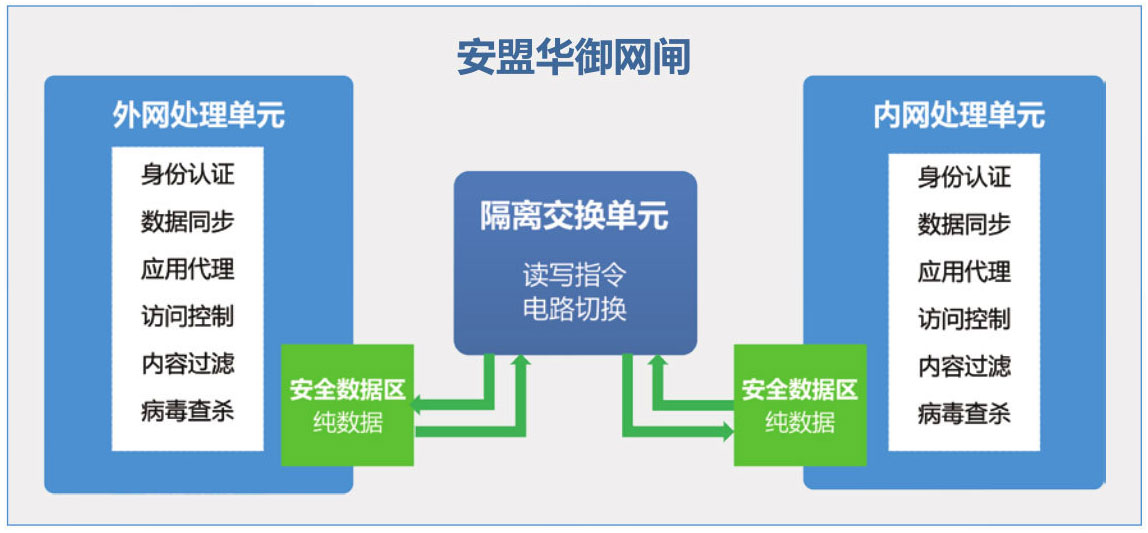 安盟华御网闸

外网处理单元

身份认证
数据同步
应用代理
访问控制
内容过滤
病毒查杀

安全数据区
纯数据

隔离交换单元

读写指令
电路切换

安全数据区
纯数据

内网处理单元

身份认证
数据同步
应用代理
访问控制
内容过滤
病毒查杀